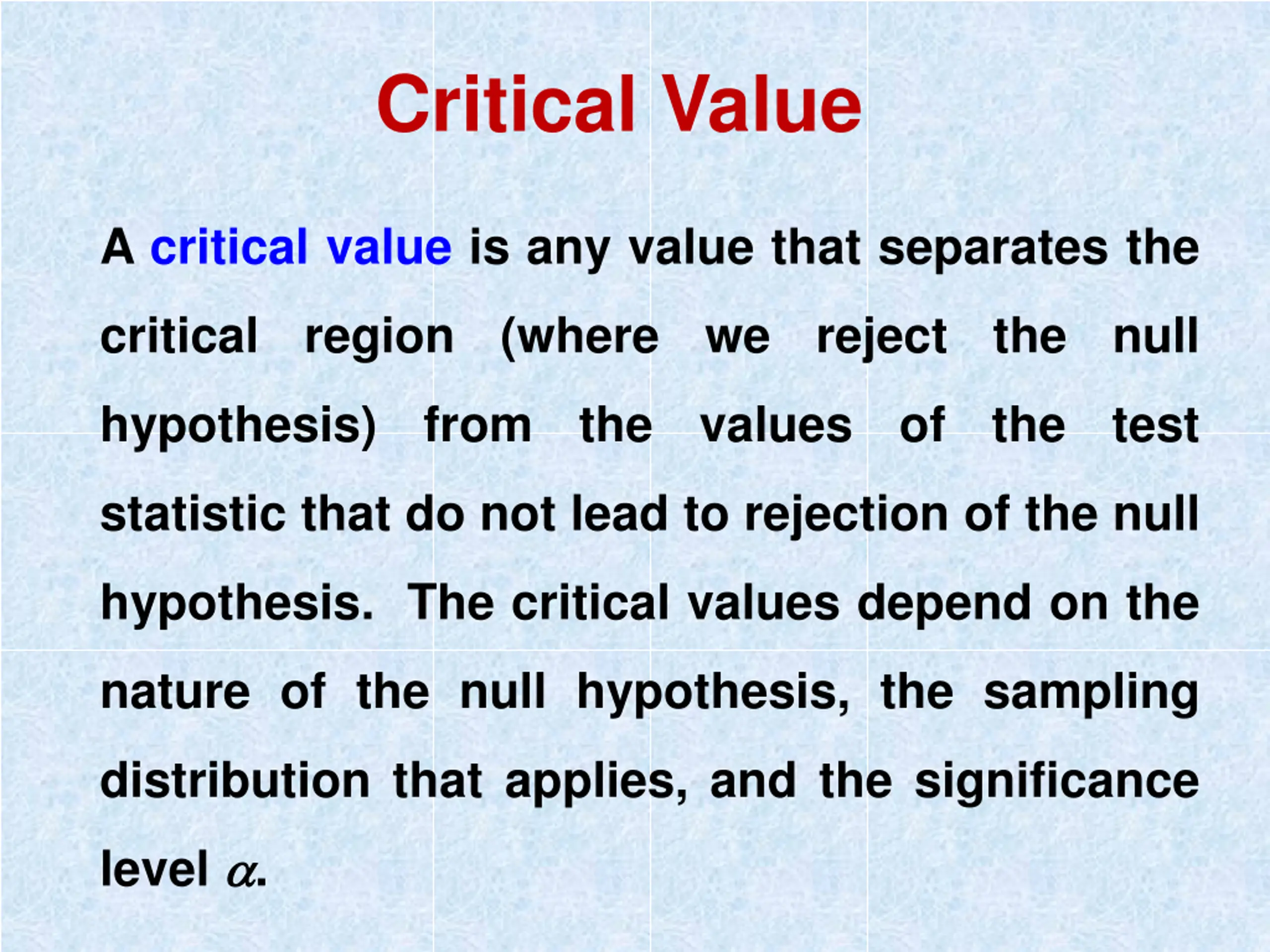 Critical Value

A critical value is any value that separates the critical region (where we reject the null hypothesis) from the values of the test statistic that do not lead to rejection of the null hypothesis. The critical values depend on the nature of the null hypothesis, the sampling distribution that applies, and the significance level $\alpha$.